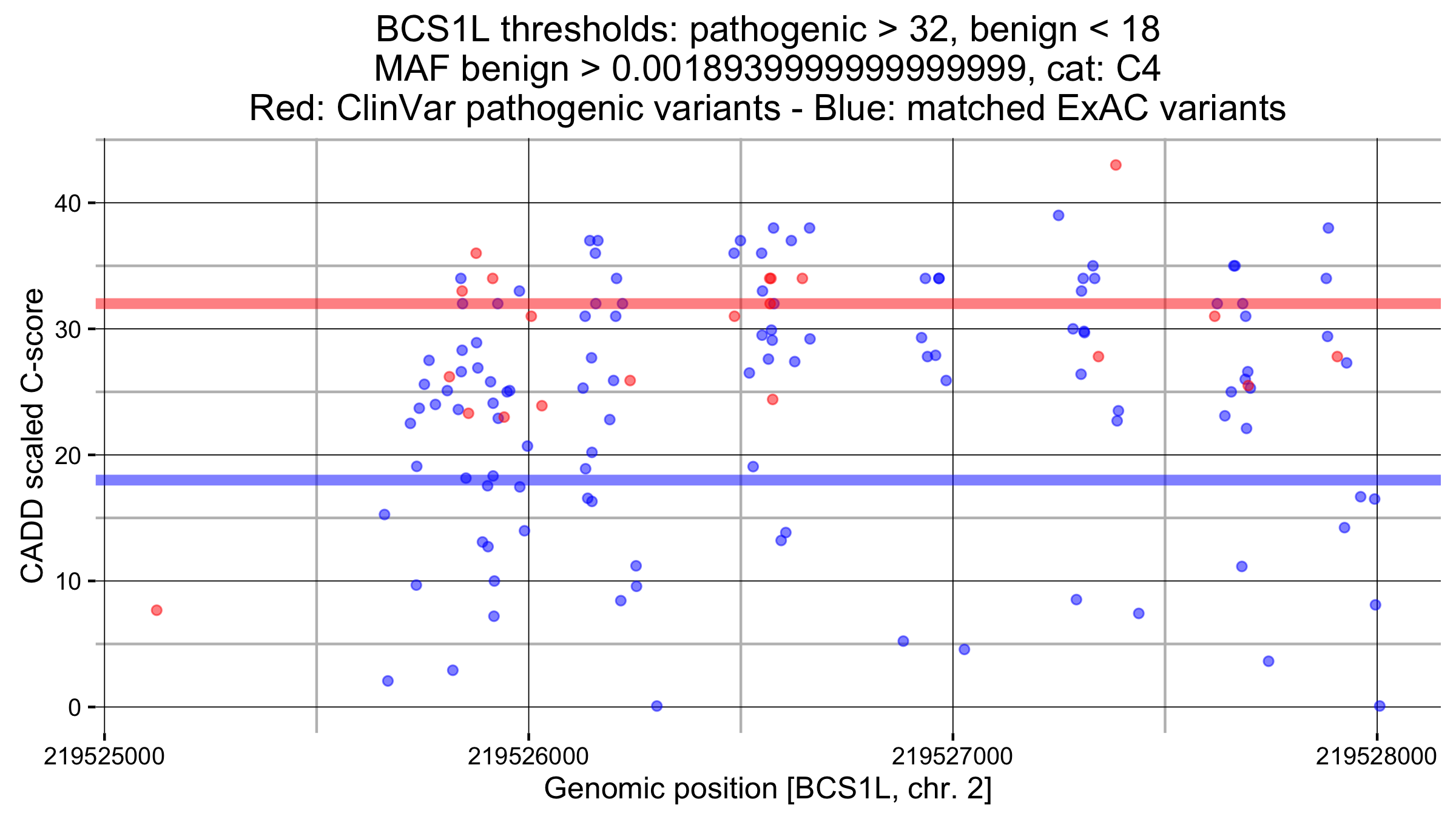 BCS1L thresholds: pathogenic > 32, benign < 18
MAF benign > 0.00189399999999999, cat: C4
Red: ClinVar pathogenic variants - Blue: matched ExAC variants

CADD scaled C-score

40
30
20
10
0

219525000
219526000
219527000
219528000

Genomic position [BCS1L, chr. 2]